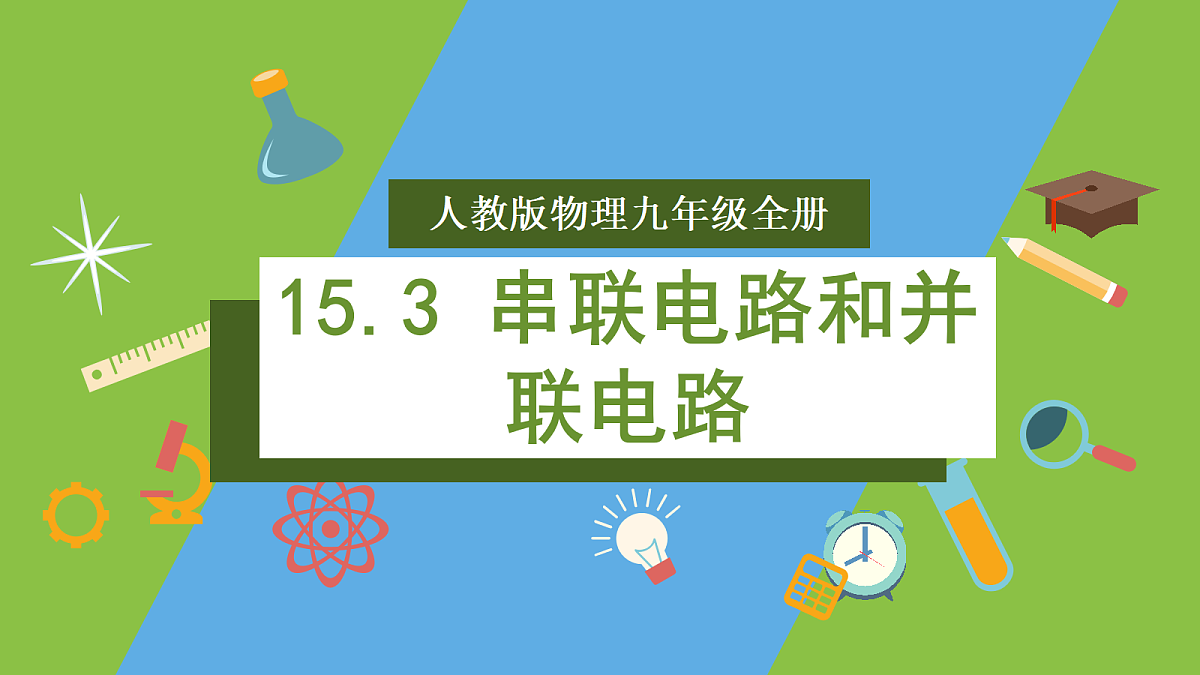 人教版物理九年级全册

15.3 串联电路和并联电路